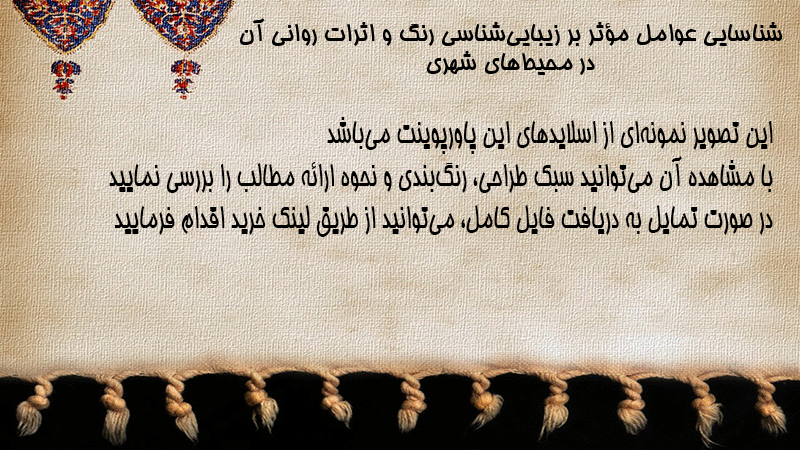 شناسایی عوامل مؤثر بر زیبایی‌شناسی رنگ و اثرات روانی آن در محیط‌های شهری

این تصویر نمونه‌ای از اسلایدهای این پاورپوینت می‌باشد
با مشاهده آن می‌توانید سبک طراحی، رنگ‌بندی و نحوه ارائه مطالب را بررسی نمایید
در صورت تمایل به دریافت فایل کامل، می‌توانید از طریق لینک خرید اقدام فرمایید